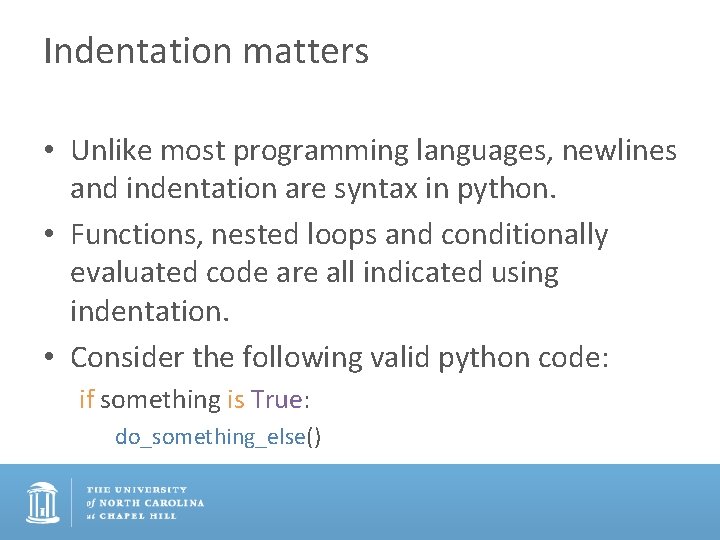 Indentation matters

• Unlike most programming languages, newlines and indentation are syntax in python.

• Functions, nested loops and conditionally evaluated code are all indicated using indentation.

• Consider the following valid python code:

if something is True:
    do_something_else()

THE UNIVERSITY of NORTH CAROLINA at CHAPEL HILL